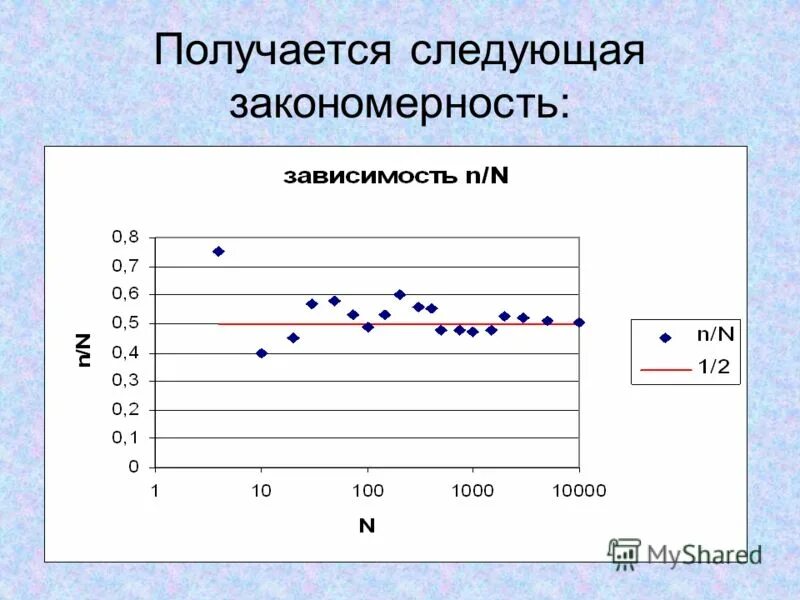 Получается следующая закономерность:

зависимость n/N

0,8
0,7
0,6
0,5
0,4
0,3
0,2
0,1
0

n/N

1
10
100
1000
10000

N

n/N
1/2

MyShared